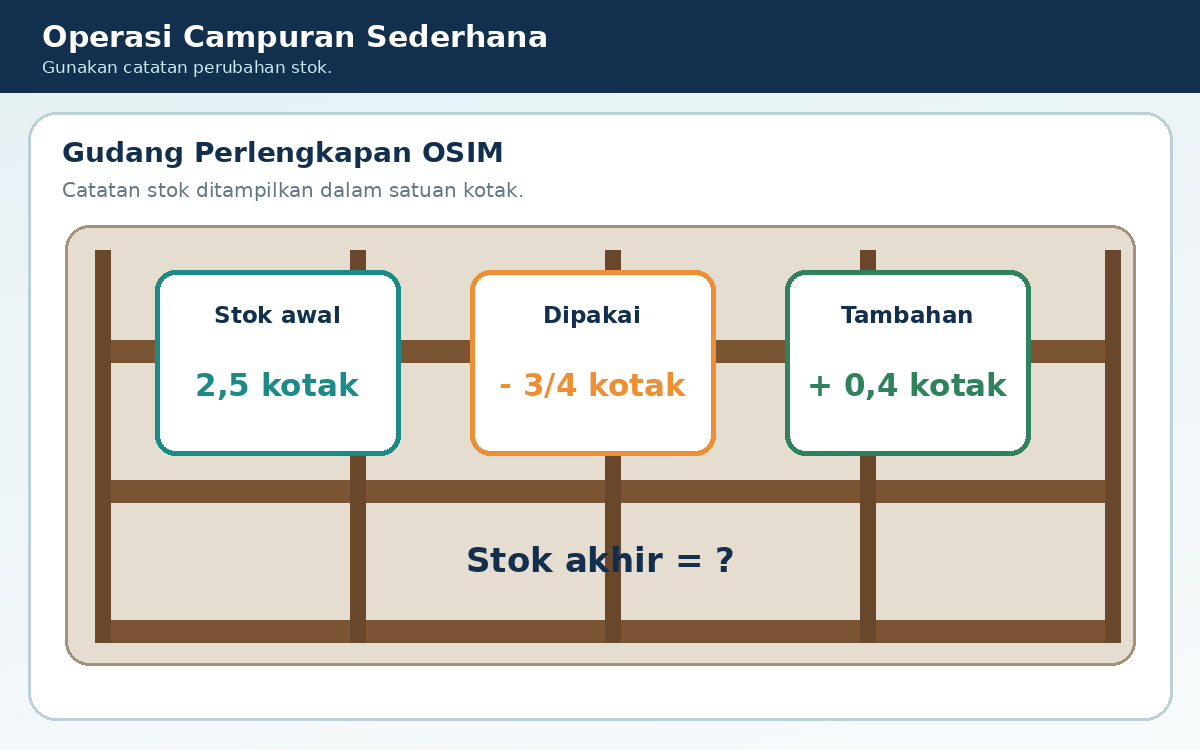 Operasi Campuran Sederhana
Gunakan catatan perubahan stok.

Gudang Perlengkapan OSIM
Catatan stok ditampilkan dalam satuan kotak.

Stok awal
2,5 kotak

Dipakai
- 3/4 kotak

Tambahan
+ 0,4 kotak

Stok akhir = ?